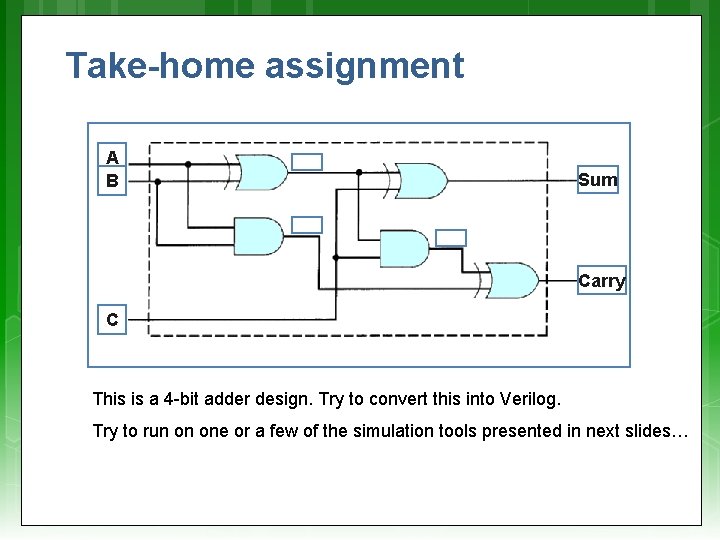 Take-home assignment

A
B
C
Sum
Carry

This is a 4-bit adder design. Try to convert this into Verilog.

Try to run on one or a few of the simulation tools presented in next slides…